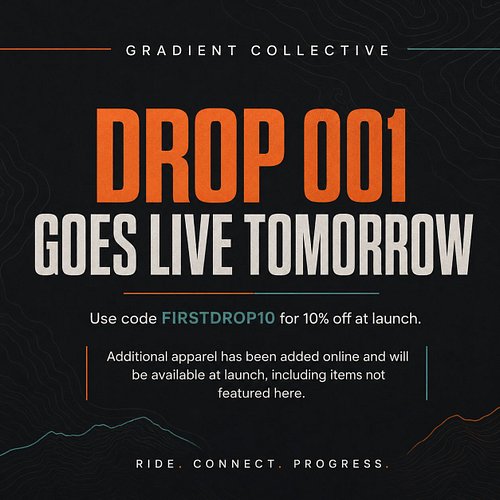 GRADIENT COLLECTIVE

DROP 001
GOES LIVE TOMORROW

Use code FIRSTDROP10 for 10% off at launch.

Additional apparel has been added online and will be available at launch, including items not featured here.

RIDE. CONNECT. PROGRESS.